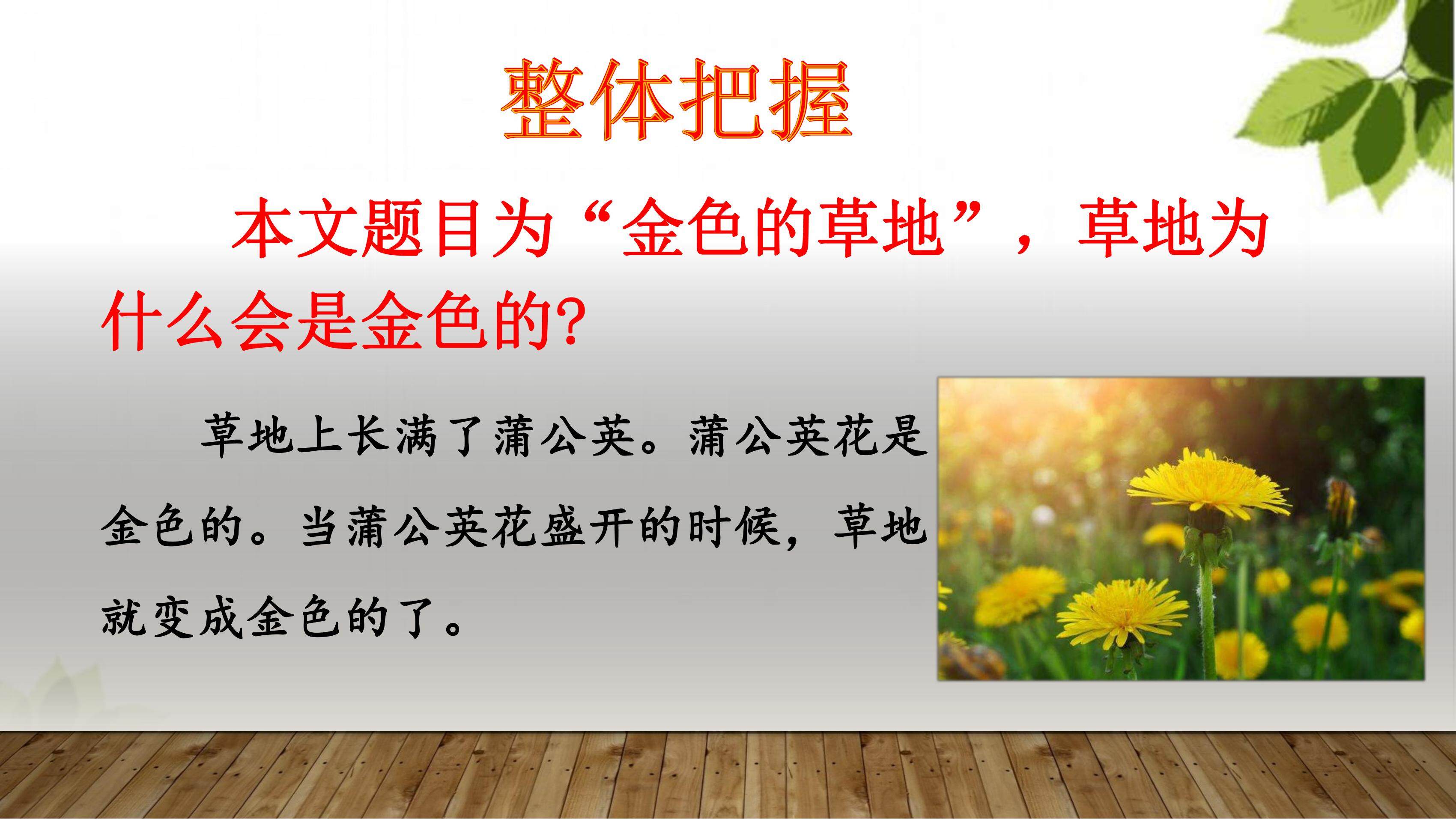 整体把握

本文题目为“金色的草地”，草地为什么会是金色的?

草地上长满了蒲公英。蒲公英花是金色的。当蒲公英花盛开的时候，草地就变成金色的了。